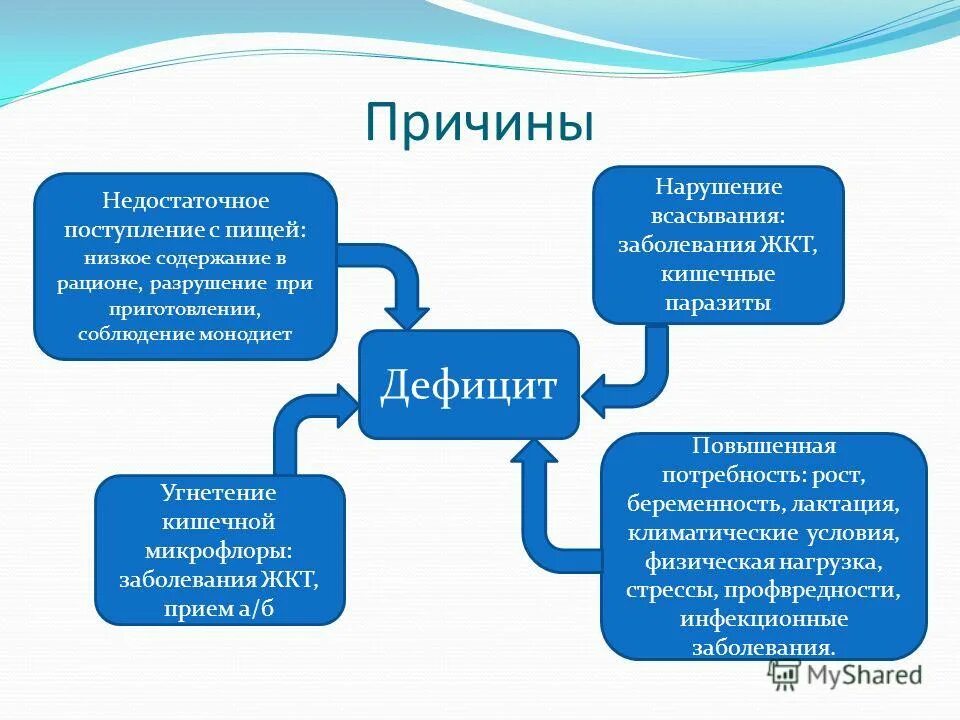 Причины

Недостаточное поступление с пищей: низкое содержание в рационе, разрушение при приготовлении, соблюдение монодиет

Нарушение всасывания: заболевания ЖКТ, кишечные паразиты

Дефицит

Угнетение кишечной микрофлоры: заболевания ЖКТ, прием а/б

Повышенная потребность: рост, беременность, лактация, климатические условия, физическая нагрузка, стрессы, профвредности, инфекционные заболевания.

MyShared